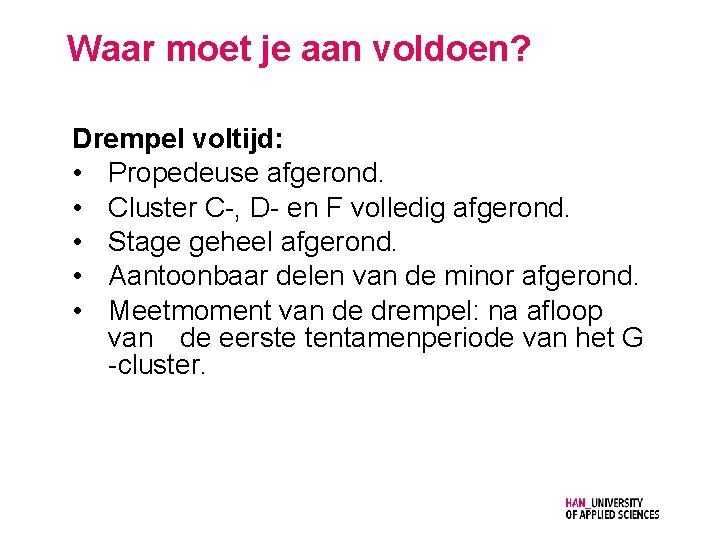 Waar moet je aan voldoen?

Drempel voltijd:
• Propedeuse afgerond.
• Cluster C-, D- en F volledig afgerond.
• Stage geheel afgerond.
• Aantoonbaar delen van de minor afgerond.
• Meetmoment van de drempel: na afloop van de eerste tentamenperiode van het G -cluster.

HAN_UNIVERSITY OF APPLIED SCIENCES